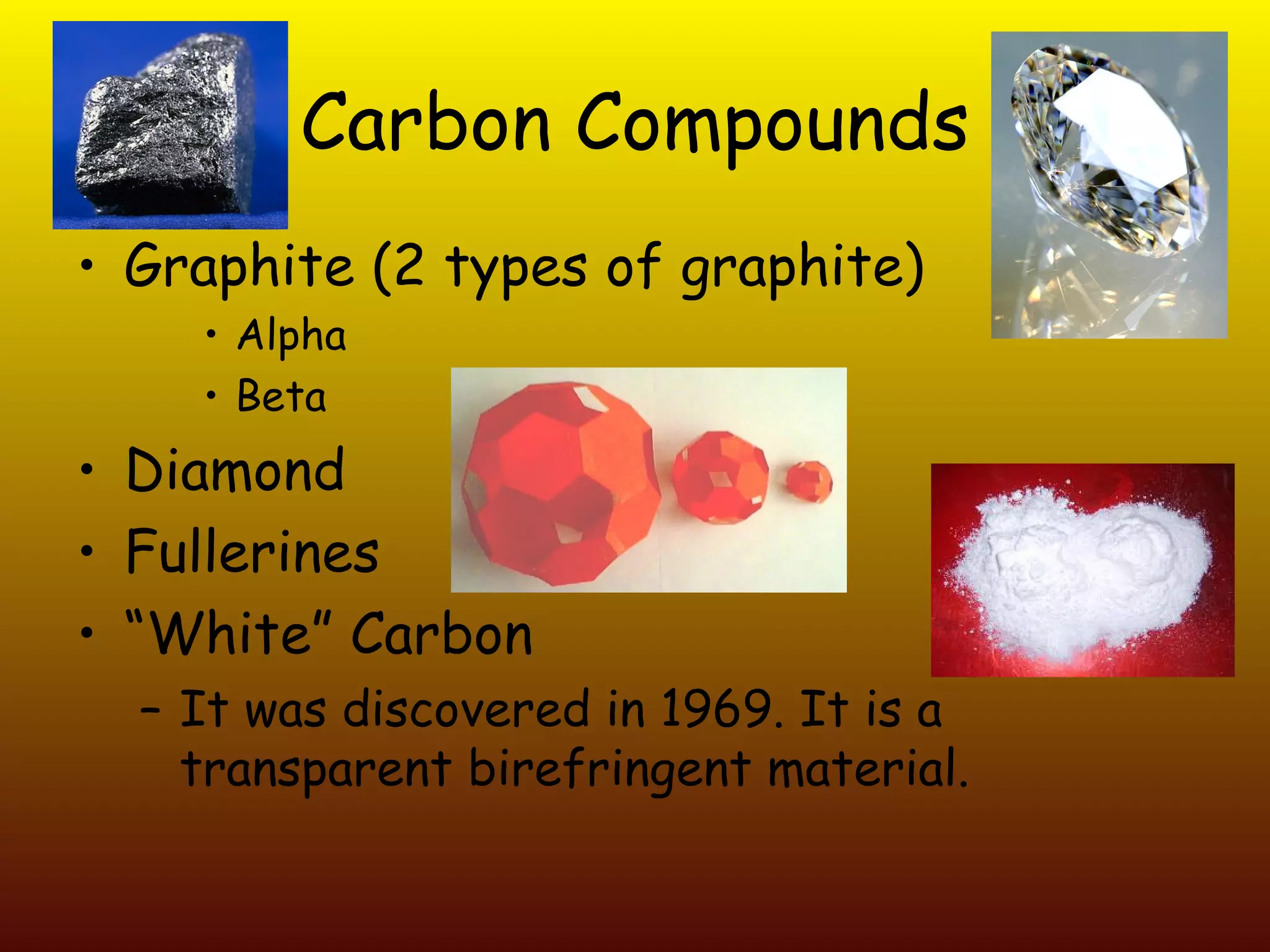 Carbon Compounds

• Graphite (2 types of graphite)
  • Alpha
  • Beta
• Diamond
• Fullerines
• "White" Carbon
  – It was discovered in 1969. It is a transparent birefringent material.